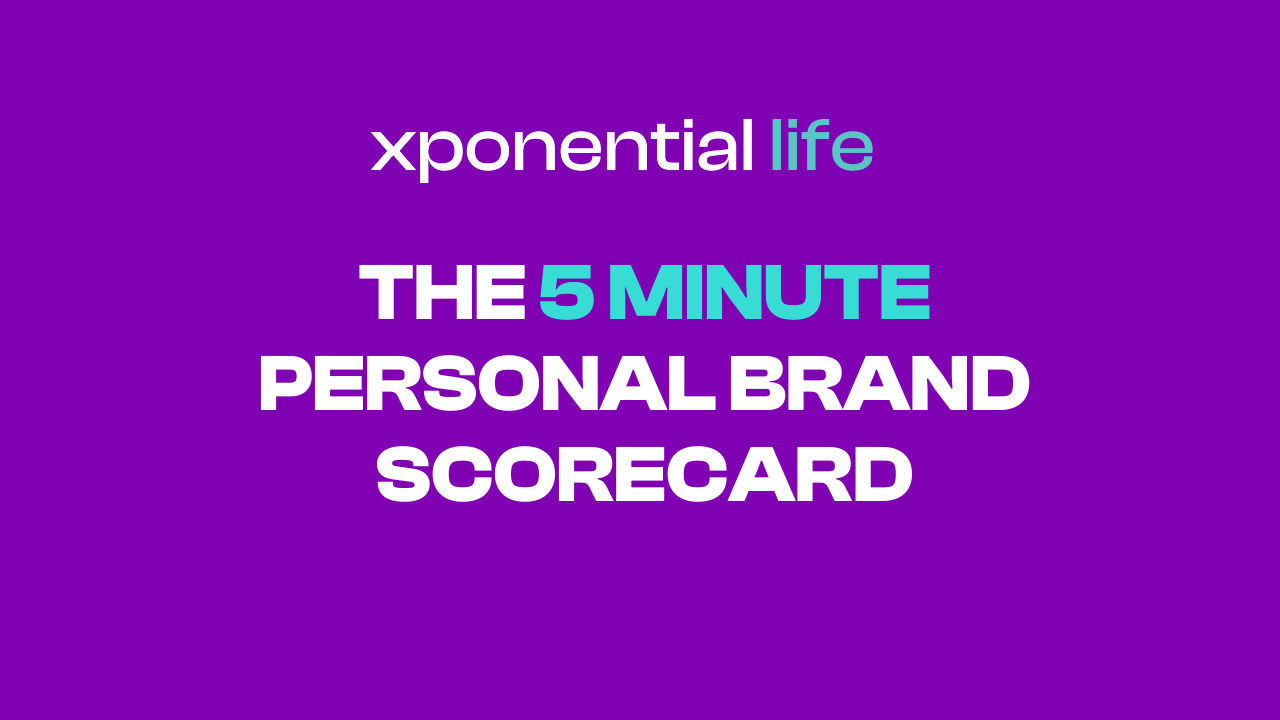 xponential life

THE 5 MINUTE PERSONAL BRAND SCORECARD